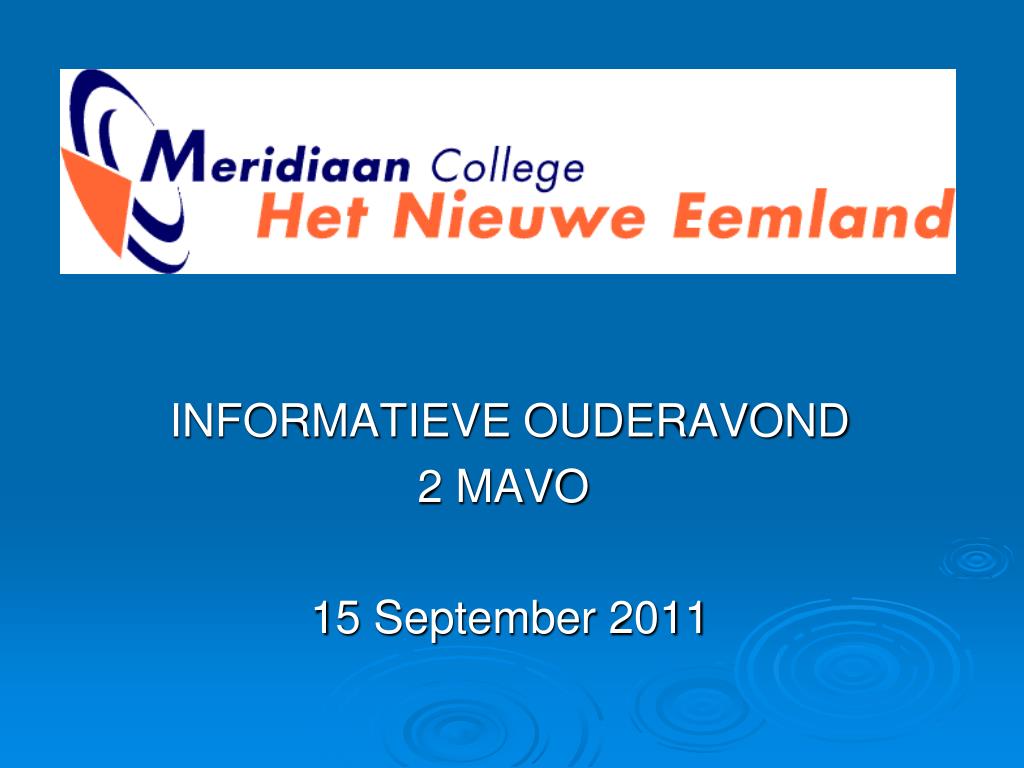 Meridiaan College
Het Nieuwe Eemland

INFORMATIEVE OUDERAVOND
2 MAVO

15 September 2011